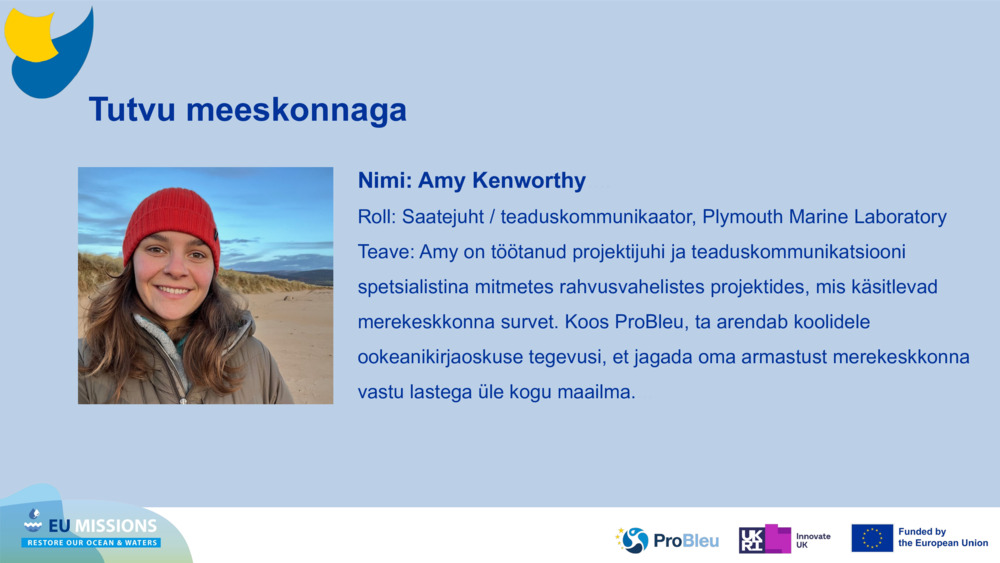 Tutvu meeskonnaga

Nimi: Amy Kenworthy

Roll: Saatejuht / teaduskommunikaator, Plymouth Marine Laboratory

Teave: Amy on töötanud projektijuhi ja teaduskommunikatsiooni spetsialistina mitmetes rahvusvahelistes projektides, mis käsitlevad merekeskkonna survet. Koos ProBleu, ta arendab koolidele ookeanikirjaoskuse tegevusi, et jagada oma armastust merekeskkonna vastu lastega üle kogu maailma.

EU MISSIONS
RESTORE OUR OCEAN & WATERS

ProBleu

UKRI Innovate UK

Funded by the European Union